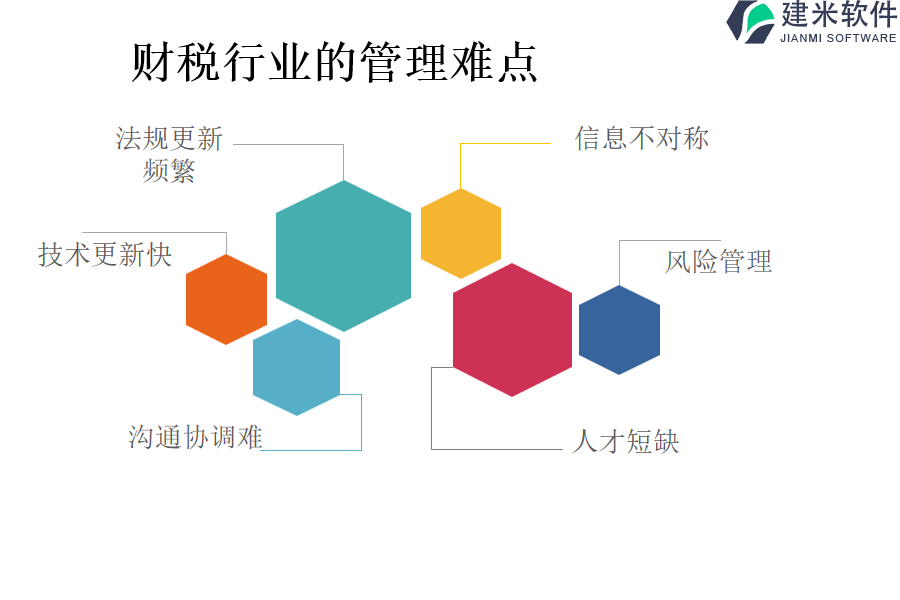 建米软件
JIANMI SOFTWARE

财税行业的管理难点

法规更新频繁

信息不对称

技术更新快

风险管理

沟通协调难

人才短缺